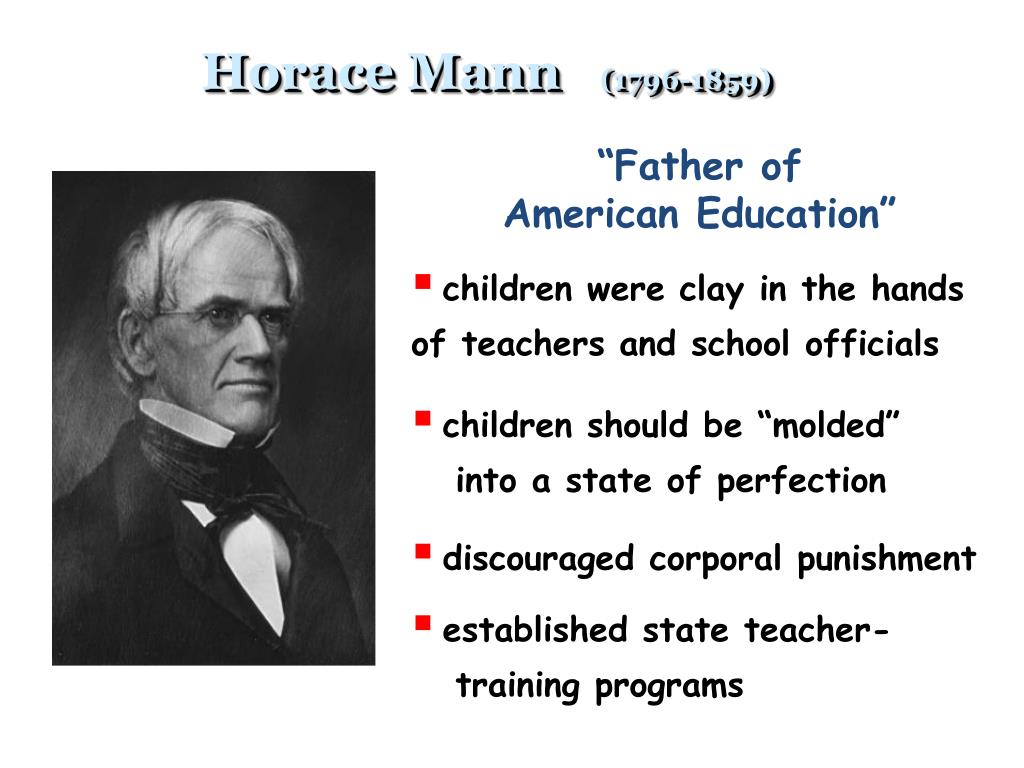 Horace Mann (1796-1859)

“Father of American Education”

▪ children were clay in the hands of teachers and school officials

▪ children should be “molded” into a state of perfection

▪ discouraged corporal punishment

▪ established state teacher-training programs